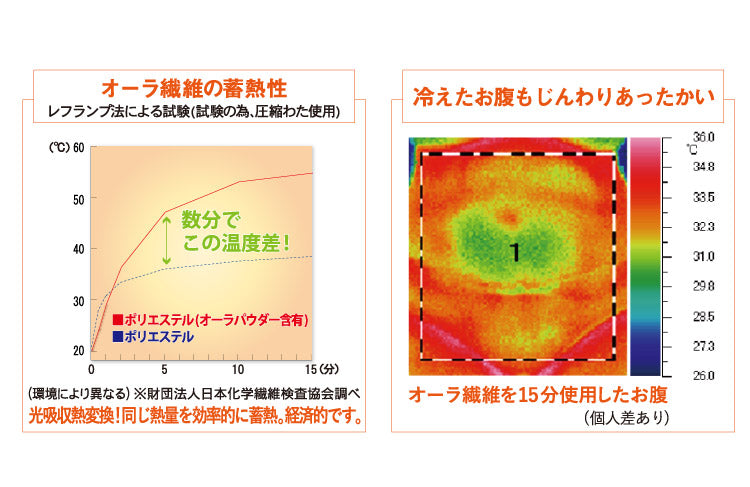 オーラ繊維の蓄熱性
レフランプ法による試験(試験の為、圧縮わた使用)

(℃) 60
50
40
30
20
0
5
10
15 (分)

数分で
この温度差!

■ポリエステル(オーラパウダー含有)
■ポリエステル

(環境により異なる) ※財団法人日本化学繊維検査協会調べ
光吸収熱変換!同じ熱量を効率的に蓄熱。経済的です。

冷えたお腹もじんわりあったかい

1

36.0
℃
34.8
33.5
32.3
31.0
29.8
28.5
27.3
26.0

オーラ繊維を15分使用したお腹
(個人差あり)